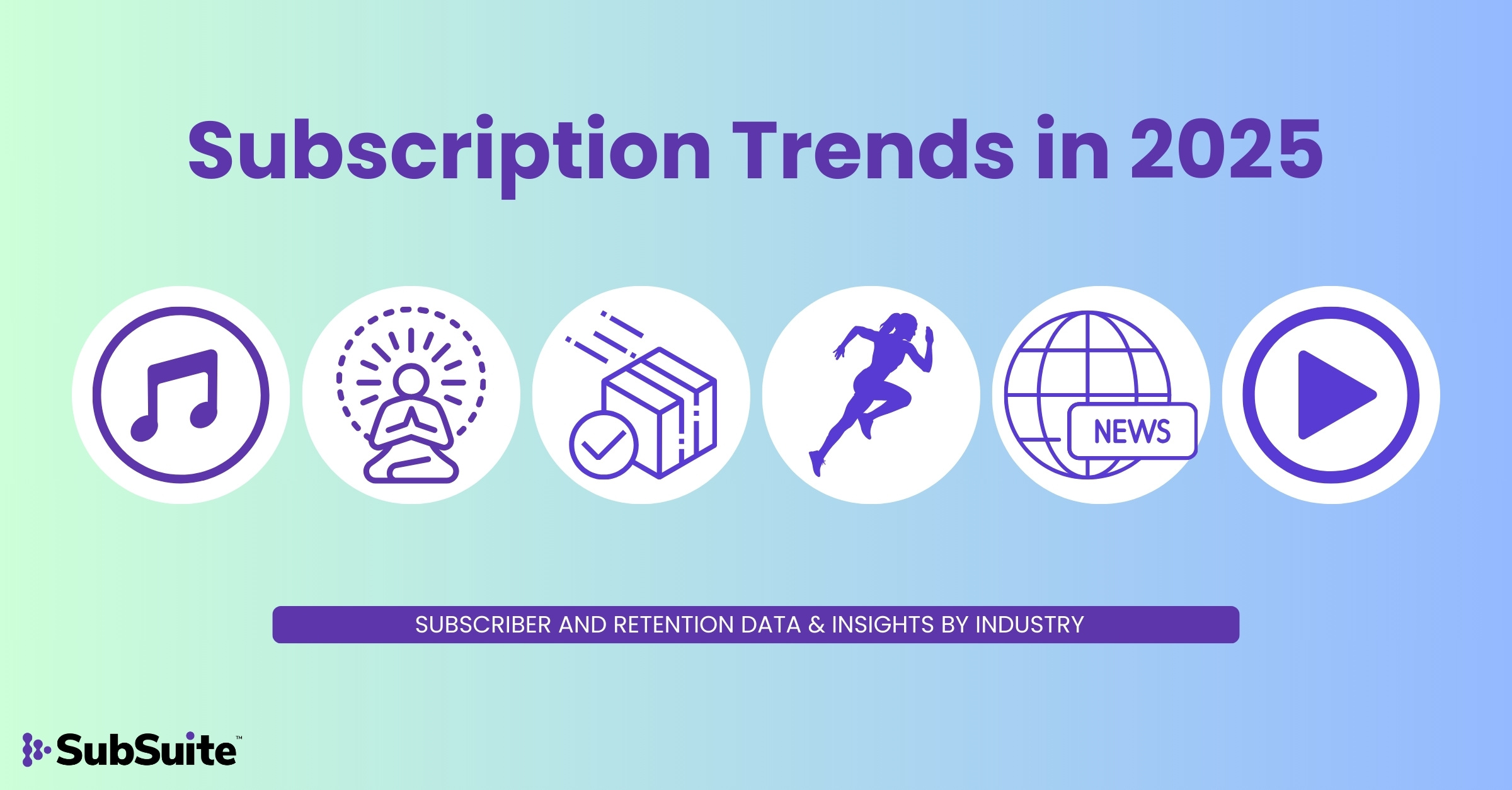 Subscription Trends in 2025

NEWS

SUBSCRIBER AND RETENTION DATA & INSIGHTS BY INDUSTRY

SubSuite™